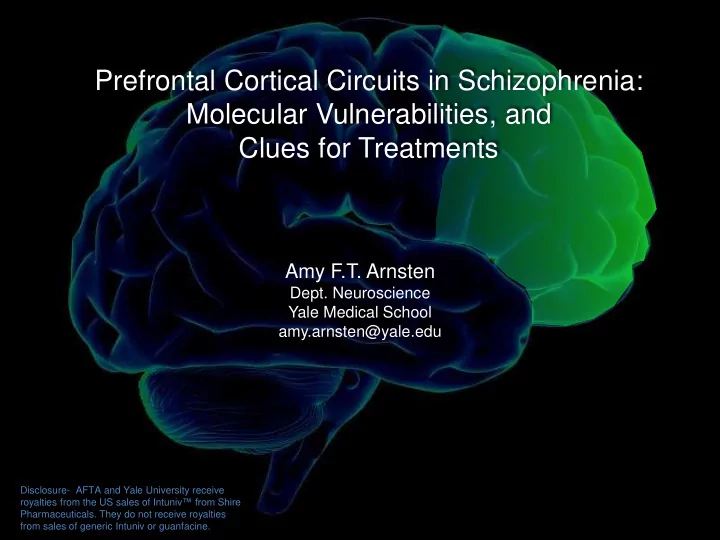 Prefrontal Cortical Circuits in Schizophrenia: Molecular Vulnerabilities, and Clues for Treatments

Amy F.T. Arnsten
Dept. Neuroscience
Yale Medical School
amy.arnsten@yale.edu

Disclosure- AFTA and Yale University receive royalties from the US sales of Intuniv™ from Shire Pharmaceuticals. They do not receive royalties from sales of generic Intuniv or guanfacine.